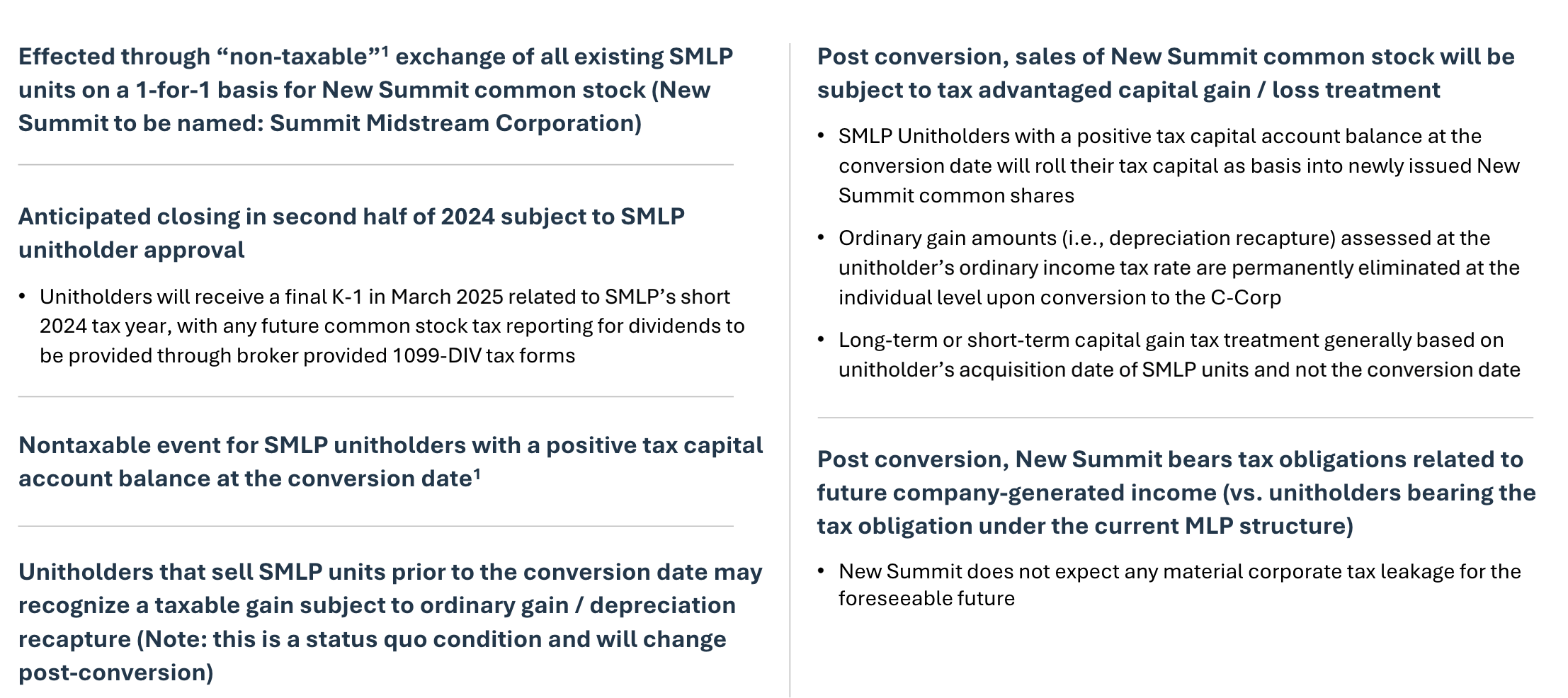 Effected through “non-taxable”$^1$ exchange of all existing SMLP units on a 1-for-1 basis for New Summit common stock (New Summit to be named: Summit Midstream Corporation)

Anticipated closing in second half of 2024 subject to SMLP unitholder approval

• Unitholders will receive a final K-1 in March 2025 related to SMLP’s short 2024 tax year, with any future common stock tax reporting for dividends to be provided through broker provided 1099-DIV tax forms

Nontaxable event for SMLP unitholders with a positive tax capital account balance at the conversion date$^1$

Unitholders that sell SMLP units prior to the conversion date may recognize a taxable gain subject to ordinary gain / depreciation recapture (Note: this is a status quo condition and will change post-conversion)

Post conversion, sales of New Summit common stock will be subject to tax advantaged capital gain / loss treatment

• SMLP Unitholders with a positive tax capital account balance at the conversion date will roll their tax capital as basis into newly issued New Summit common shares

• Ordinary gain amounts (i.e., depreciation recapture) assessed at the unitholder’s ordinary income tax rate are permanently eliminated at the individual level upon conversion to the C-Corp

• Long-term or short-term capital gain tax treatment generally based on unitholder’s acquisition date of SMLP units and not the conversion date

Post conversion, New Summit bears tax obligations related to future company-generated income (vs. unitholders bearing the tax obligation under the current MLP structure)

• New Summit does not expect any material corporate tax leakage for the foreseeable future